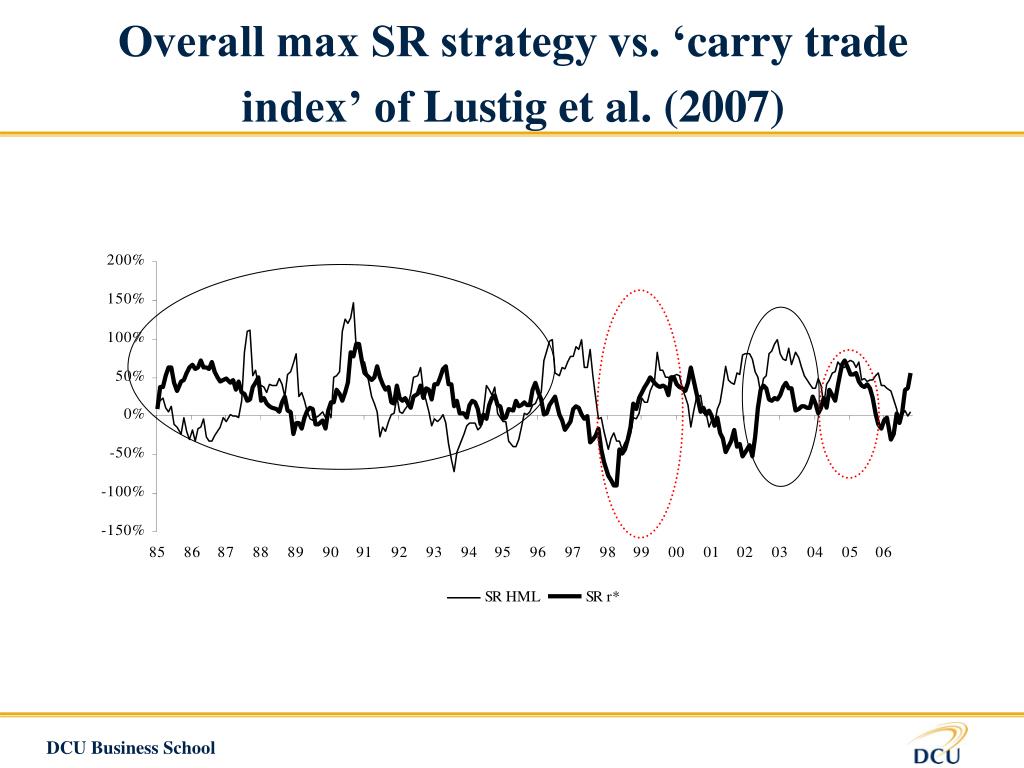 Overall max SR strategy vs. ‘carry trade index’ of Lustig et al. (2007)

200%
150%
100%
50%
0%
-50%
-100%
-150%

85 86 87 88 89 90 91 92 93 94 95 96 97 98 99 00 01 02 03 04 05 06

SR HML SR r*

DCU Business School

DCU